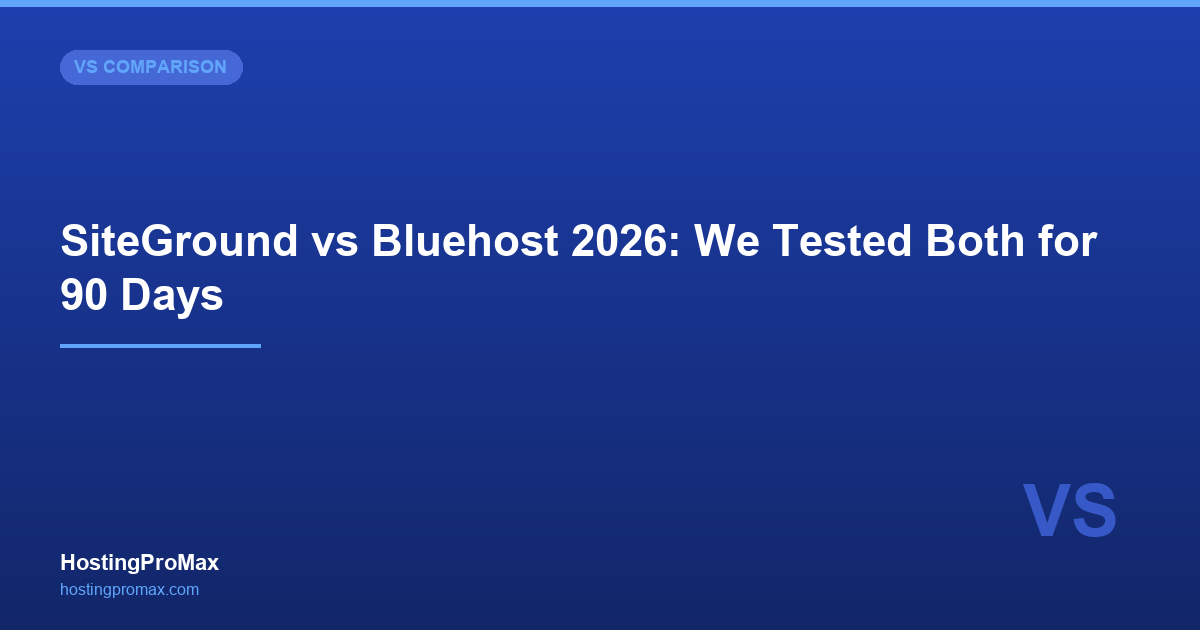 VS COMPARISON

SiteGround vs Bluehost 2026: We Tested Both for 90 Days

VS

HostingProMax
hostingpromax.com